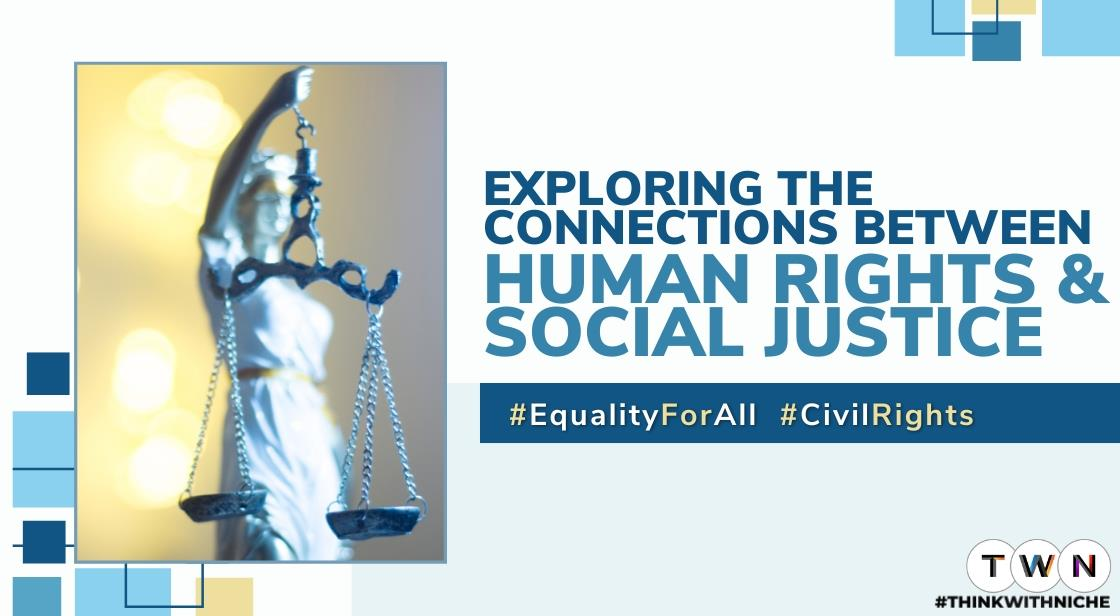 EXPLORING THE CONNECTIONS BETWEEN HUMAN RIGHTS & SOCIAL JUSTICE

#EqualityForAll #CivilRights

TWN
#THINKWITHNICHE